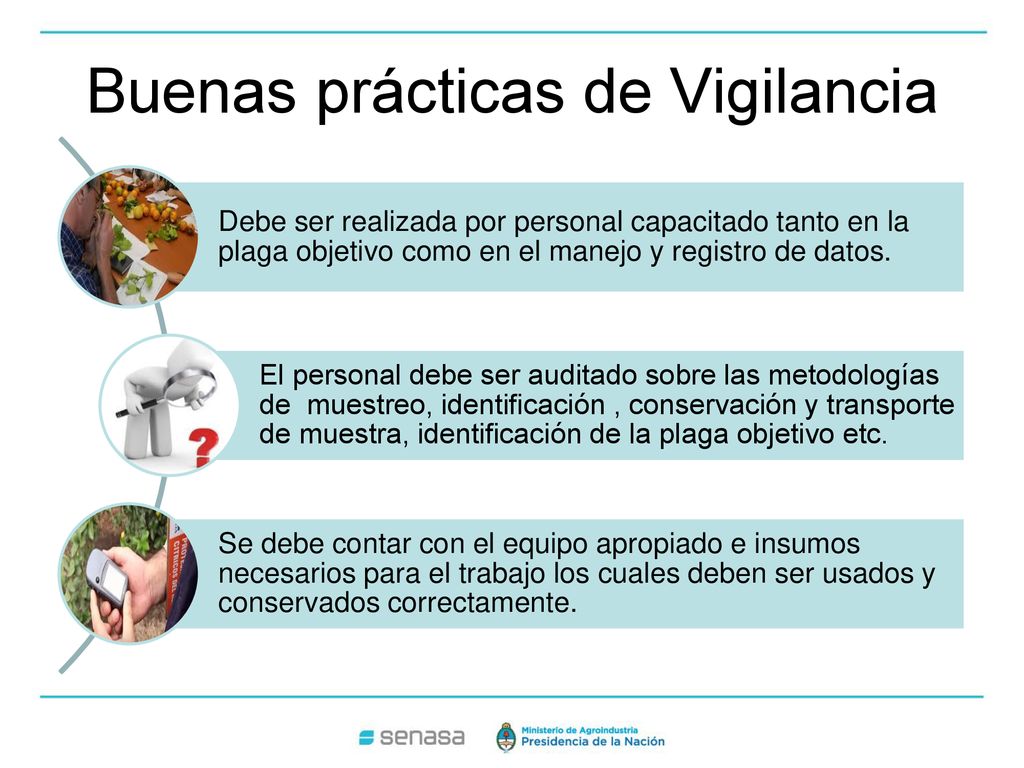 Buenas prácticas de Vigilancia

Debe ser realizada por personal capacitado tanto en la plaga objetivo como en el manejo y registro de datos.

El personal debe ser auditado sobre las metodologías de muestreo, identificación , conservación y transporte de muestra, identificación de la plaga objetivo etc.

Se debe contar con el equipo apropiado e insumos necesarios para el trabajo los cuales deben ser usados y conservados correctamente.

senasa

Ministerio de Agroindustria
Presidencia de la Nación